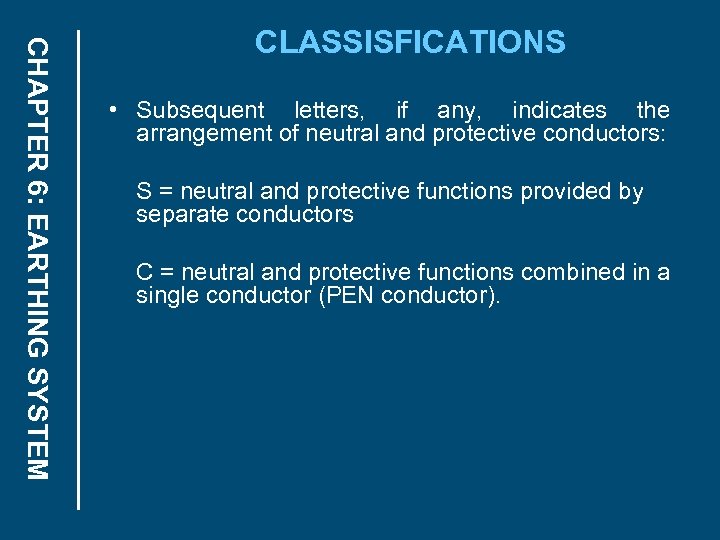 CHAPTER 6: EARTHING SYSTEM

CLASSISFICATIONS

• Subsequent letters, if any, indicates the arrangement of neutral and protective conductors:

S = neutral and protective functions provided by separate conductors

C = neutral and protective functions combined in a single conductor (PEN conductor).